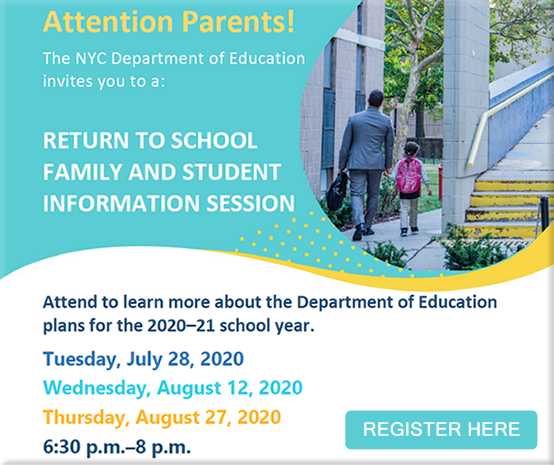 Attention Parents!

The NYC Department of Education invites you to a:

RETURN TO SCHOOL FAMILY AND STUDENT INFORMATION SESSION

Attend to learn more about the Department of Education plans for the 2020–21 school year.

Tuesday, July 28, 2020

Wednesday, August 12, 2020

Thursday, August 27, 2020

6:30 p.m.–8 p.m.

REGISTER HERE